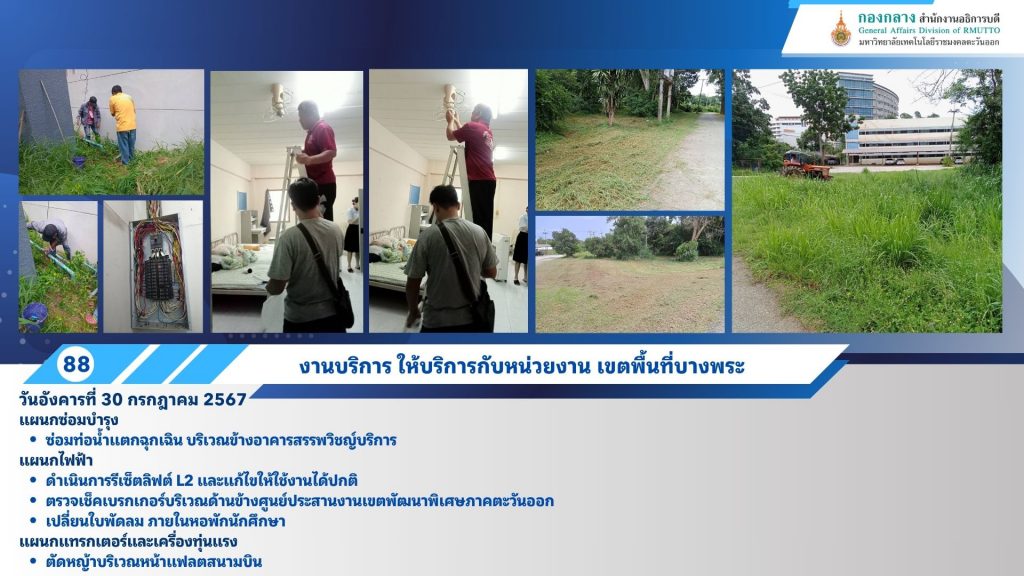 กองกลาง สำนักงานอธิการบดี
General Affairs Division of RMUTTO
มหาวิทยาลัยเทคโนโลยีราชมงคลตะวันออก

88

งานบริการ ให้บริการกับหน่วยงาน เขตพื้นที่บางพระ

วันอังคารที่ 30 กรกฎาคม 2567
แผนกซ่อมบำรุง
• ซ่อมท่อน้ำแตกฉุกเฉิน บริเวณข้างอาคารสรรพวิชญ์บริการ
แผนกไฟฟ้า
• ดำเนินการรีเซ็ตลิฟต์ L2 และแก้ไขให้ใช้งานได้ปกติ
• ตรวจเช็คเบรกเกอร์บริเวณด้านข้างศูนย์ประสานงานเขตพัฒนาพิเศษภาคตะวันออก
• เปลี่ยนใบพัดลม ภายในหอพักนักศึกษา
แผนกแทรกเตอร์และเครื่องทุ่นแรง
• ตัดหญ้าบริเวณหน้าแฟลตสนามบิน